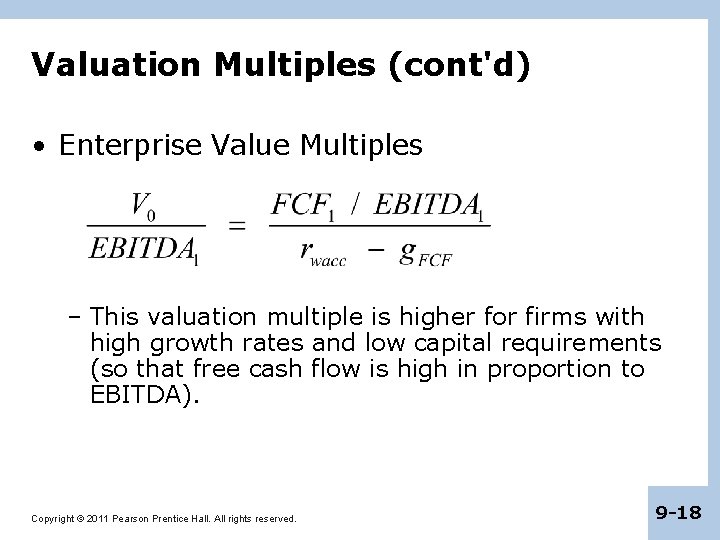 Valuation Multiples (cont'd)

• Enterprise Value Multiples

$\frac{V_0}{EBITDA_1} = \frac{FCF_1 / EBITDA_1}{r_{wacc} - g_{FCF}}$

– This valuation multiple is higher for firms with high growth rates and low capital requirements (so that free cash flow is high in proportion to EBITDA).

Copyright © 2011 Pearson Prentice Hall. All rights reserved.

9-18